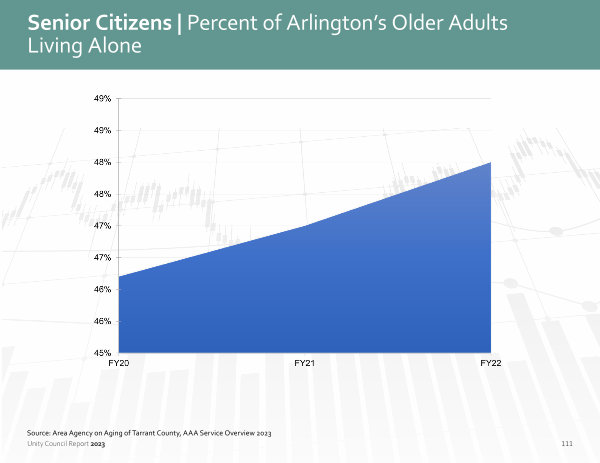 Senior Citizens | Percent of Arlington's Older Adults Living Alone

49%
49%
48%
48%
47%
47%
46%
46%
45%

FY20
FY21
FY22

Source: Area Agency on Aging of Tarrant County, AAA Service Overview 2023
Unity Council Report 2023
111